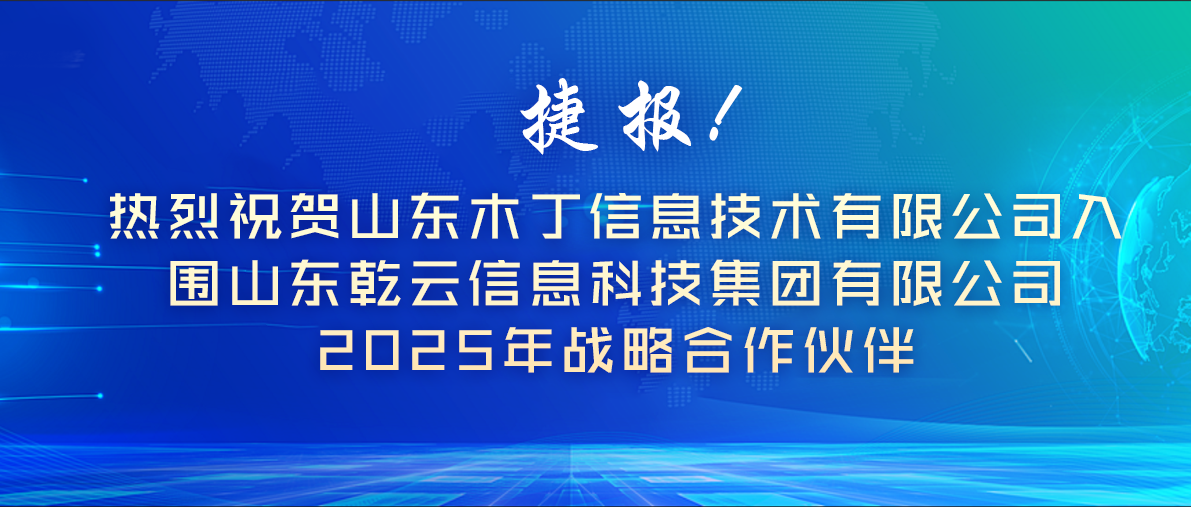 捷报！

热烈祝贺山东木丁信息技术有限公司入围山东乾云信息科技集团有限公司2025年战略合作伙伴